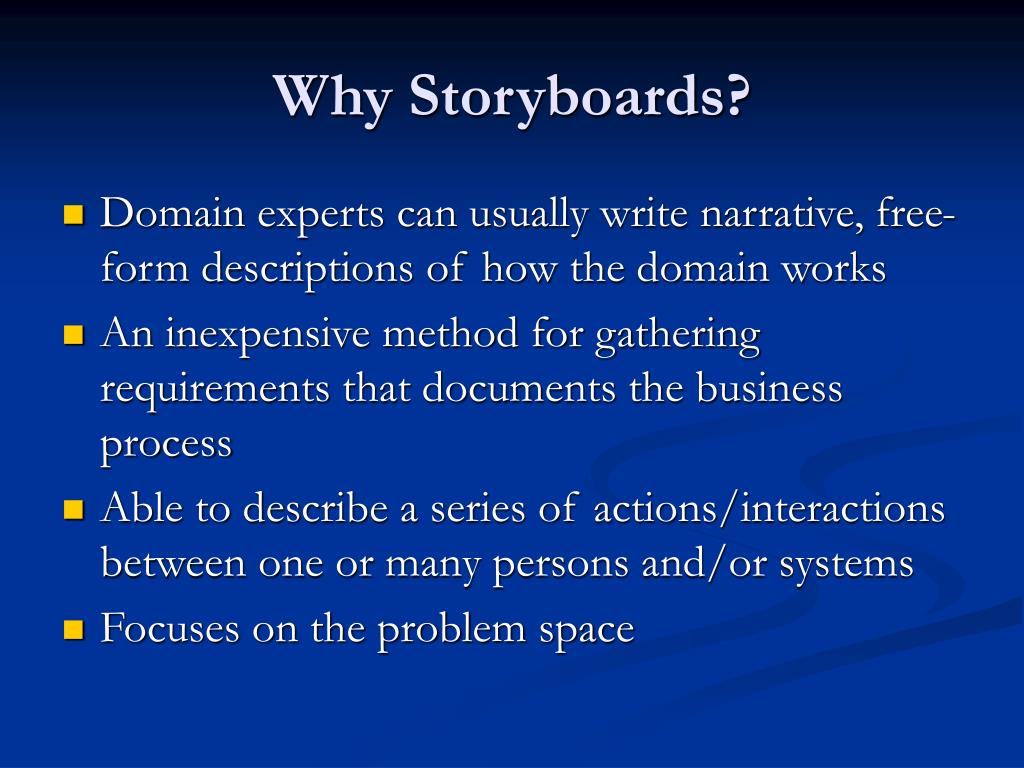 Why Storyboards?

- Domain experts can usually write narrative, free-form descriptions of how the domain works
- An inexpensive method for gathering requirements that documents the business process
- Able to describe a series of actions/interactions between one or many persons and/or systems
- Focuses on the problem space